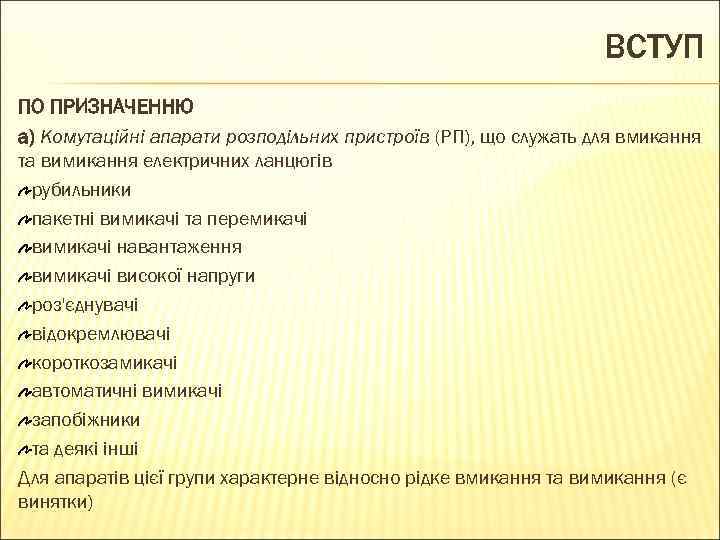 ВСТУП

ПО ПРИЗНАЧЕННЮ

а) Комутаційні апарати розподільних пристроїв (РП), що служать для вмикання та вимикання електричних ланцюгів

рубильники

пакетні вимикачі та перемикачі

вимикачі навантаження

вимикачі високої напруги

роз'єднувачі

відокремлювачі

короткозамикачі

автоматичні вимикачі

запобіжники

та деякі інші

Для апаратів цієї групи характерне відносно рідке вмикання та вимикання (є винятки)